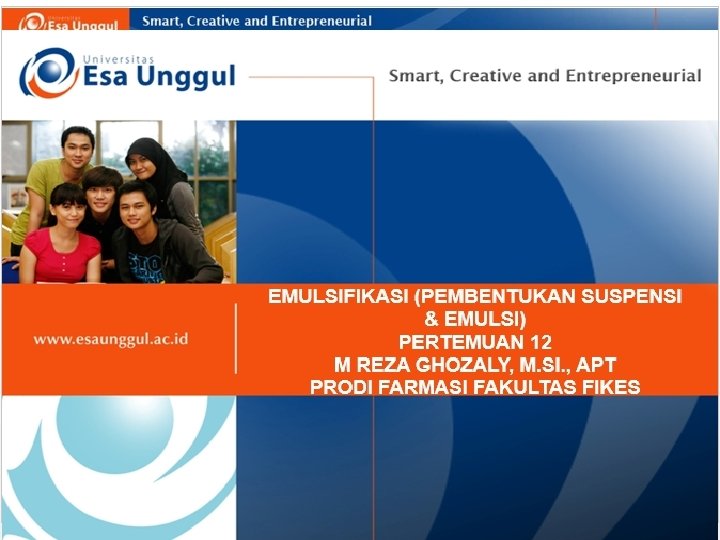 Universitas Esa Unggul Smart, Creative and Entrepreneurial

Universitas Esa Unggul

Smart, Creative and Entrepreneurial

www.esaunggul.ac.id

EMULSIFIKASI (PEMBENTUKAN SUSPENSI & EMULSI)
PERTEMUAN 12
M REZA GHOZALY, M.SI., APT
PRODI FARMASI FAKULTAS FIKES